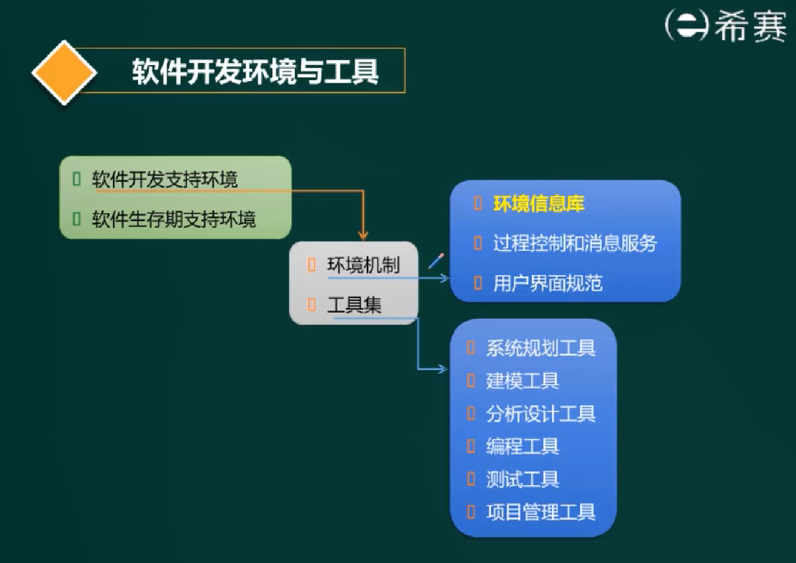 希赛

软件开发环境与工具

软件开发支持环境
软件生存期支持环境

环境机制
工具集

环境信息库
过程控制和消息服务
用户界面规范

系统规划工具
建模工具
分析设计工具
编程工具
测试工具
项目管理工具